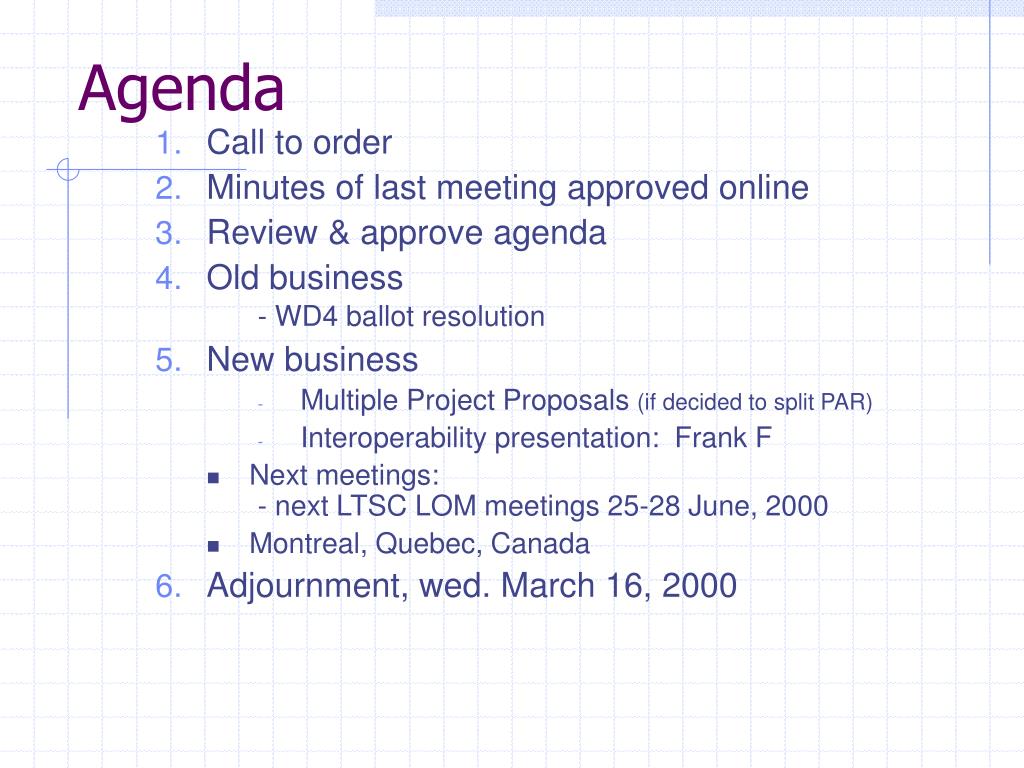 Agenda

1. Call to order
2. Minutes of last meeting approved online
3. Review & approve agenda
4. Old business
- WD4 ballot resolution
5. New business
- Multiple Project Proposals (if decided to split PAR)
- Interoperability presentation: Frank F
■ Next meetings:
- next LTSC LOM meetings 25-28 June, 2000
■ Montreal, Quebec, Canada
6. Adjournment, wed. March 16, 2000